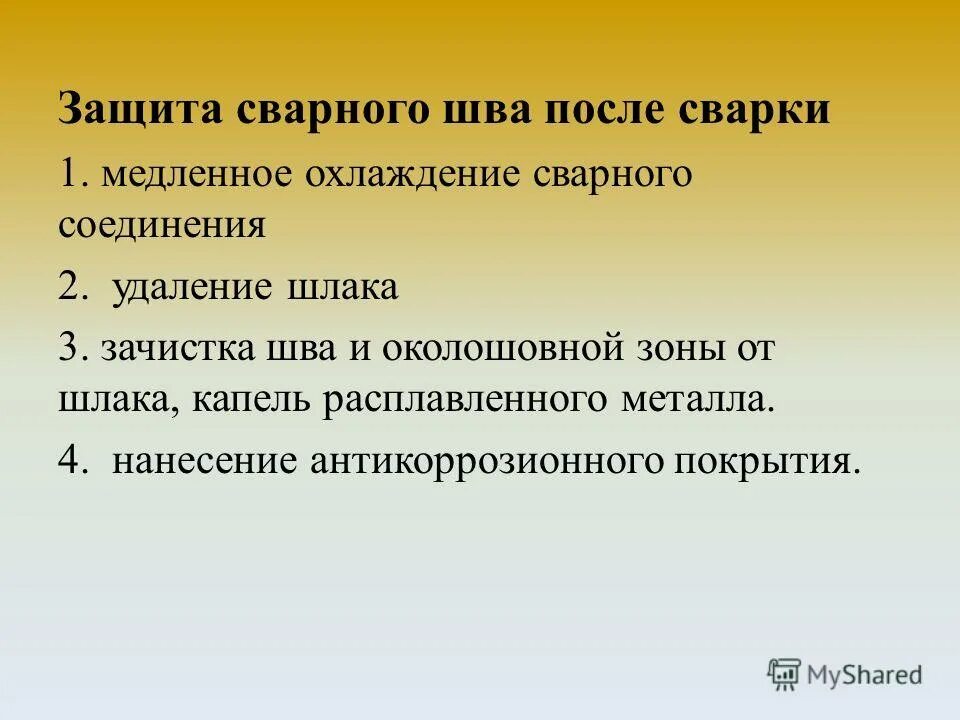 Защита сварного шва после сварки

1. медленное охлаждение сварного соединения

2. удаление шлака

3. зачистка шва и околошовной зоны от шлака, капель расплавленного металла.

4. нанесение антикоррозионного покрытия.

MyShared